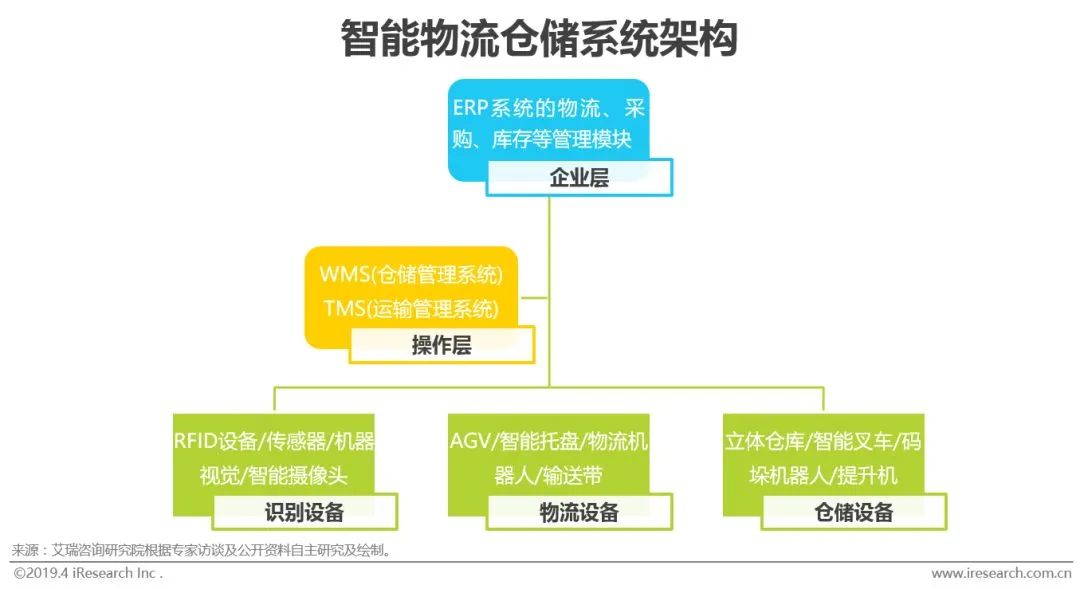 智能物流仓储系统架构

ERP系统的物流、采购、库存等管理模块

企业层

WMS(仓储管理系统)
TMS(运输管理系统)

操作层

RFID设备/传感器/机器视觉/智能摄像头

识别设备

AGV/智能托盘/物流机器人/输送带

物流设备

立体仓库/智能叉车/码垛机器人/提升机

仓储设备

来源：艾瑞咨询研究院根据专家访谈及公开资料自主研究及绘制。

©2019.4 iResearch Inc .

www.iresearch.com.cn